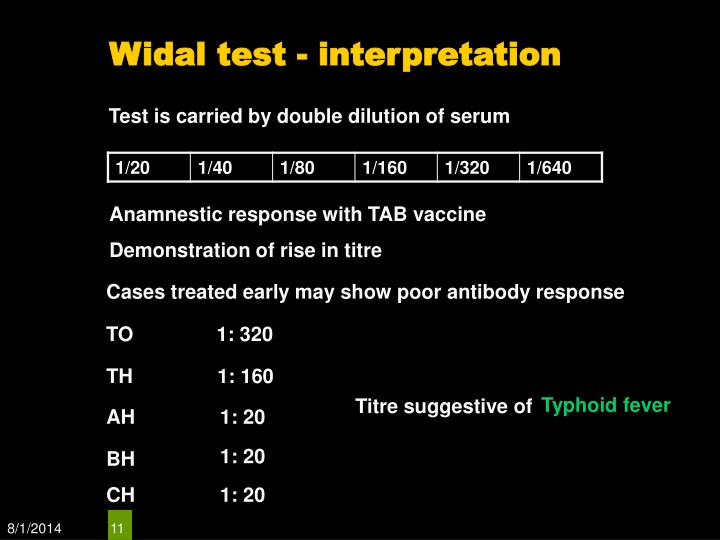 Widal test - interpretation

Test is carried by double dilution of serum

| 1/20 | 1/40 | 1/80 | 1/160 | 1/320 | 1/640 |
|---|---|---|---|---|---|

Anamnestic response with TAB vaccine

Demonstration of rise in titre

Cases treated early may show poor antibody response

TO 1: 320

TH 1: 160

AH 1: 20

BH 1: 20

CH 1: 20

Titre suggestive of Typhoid fever

8/1/2014

11